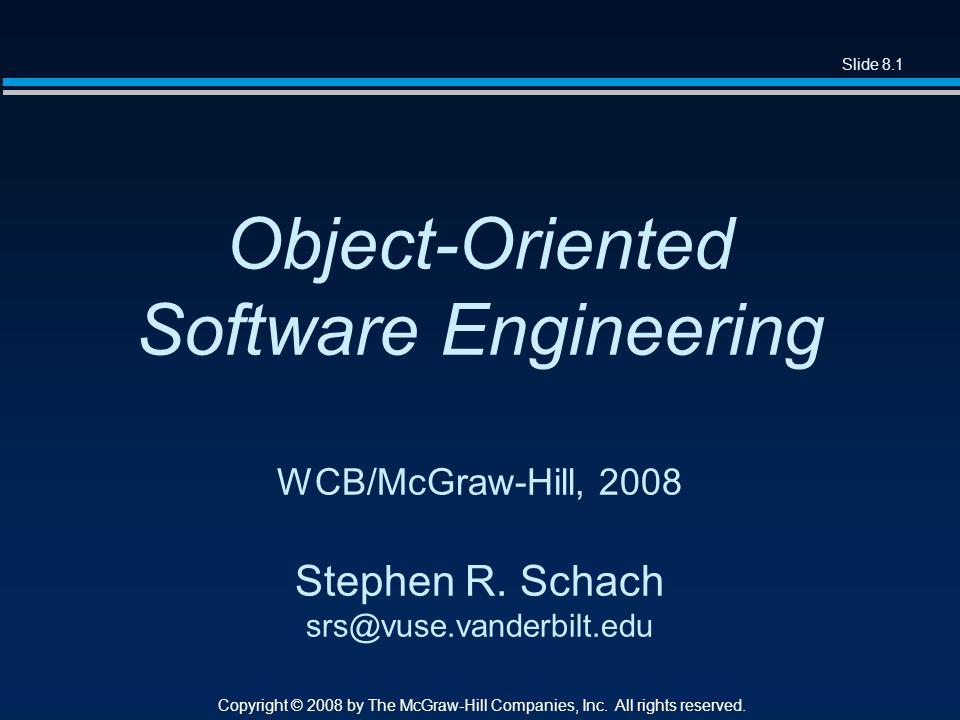 Slide 8.1

Object-Oriented Software Engineering

WCB/McGraw-Hill, 2008

Stephen R. Schach
srs@vuse.vanderbilt.edu

Copyright © 2008 by The McGraw-Hill Companies, Inc. All rights reserved.